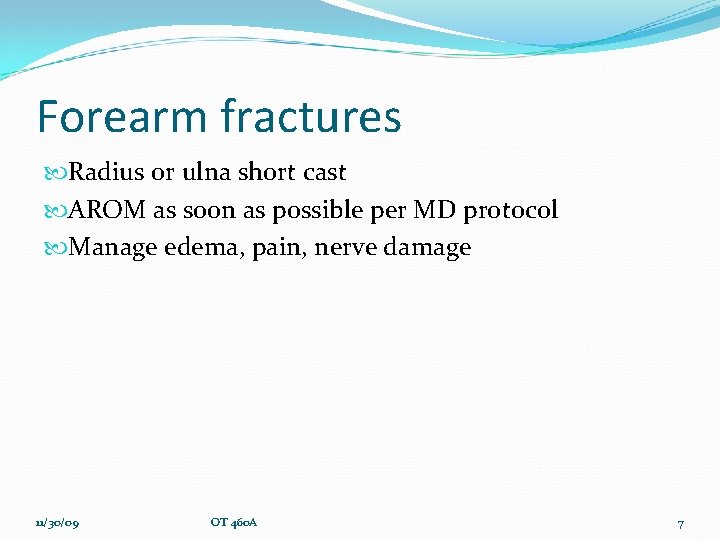 Forearm fractures

Radius or ulna short cast
AROM as soon as possible per MD protocol
Manage edema, pain, nerve damage

11/30/09 OT 460A 7